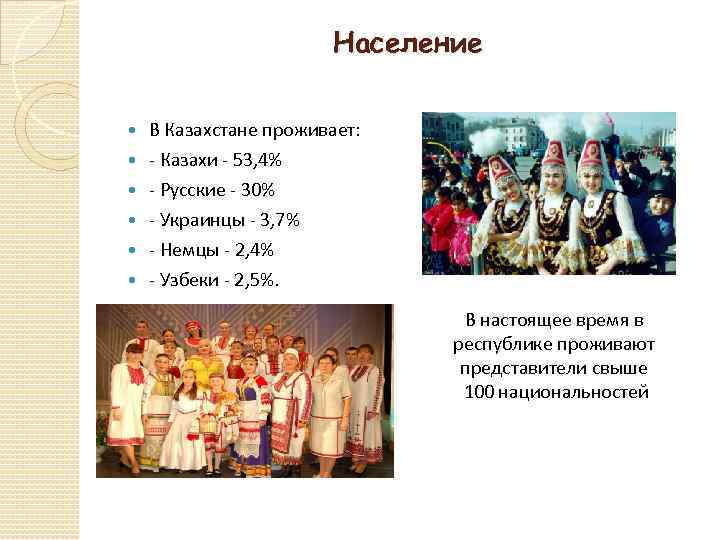 Население

- В Казахстане проживает:
- - Казахи - 53,4%
- - Русские - 30%
- - Украинцы - 3,7%
- - Немцы - 2,4%
- - Узбеки - 2,5%.

В настоящее время в республике проживают представители свыше 100 национальностей